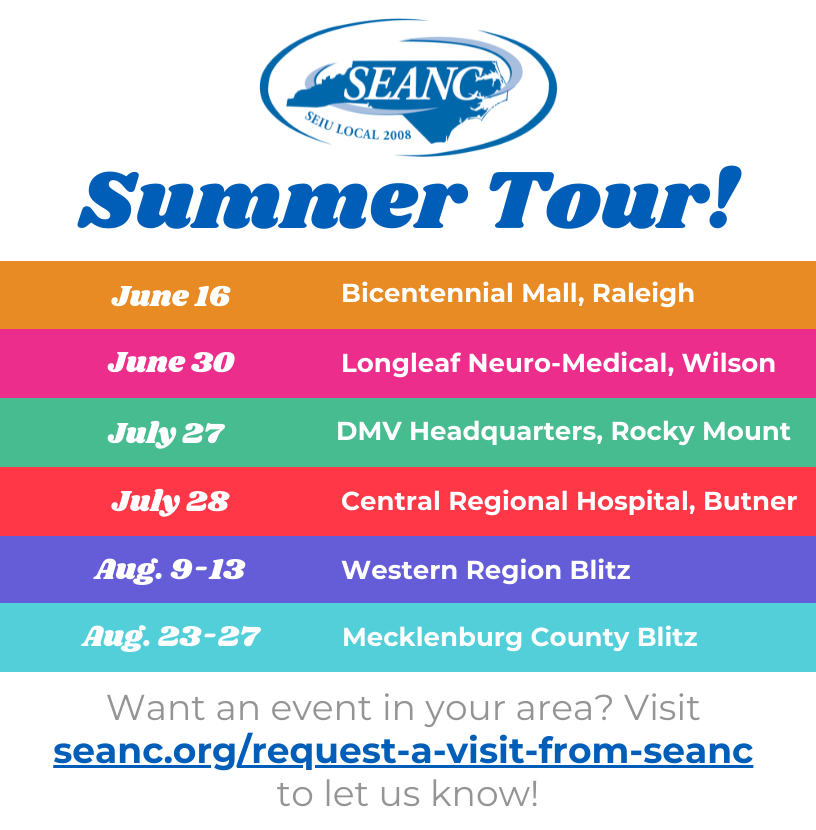 SEANC
SEIU LOCAL 2008

Summer Tour!

| June 16 | Bicentennial Mall, Raleigh |
|---|---|
| June 30 | Longleaf Neuro-Medical, Wilson |
| July 27 | DMV Headquarters, Rocky Mount |
| July 28 | Central Regional Hospital, Butner |
| Aug. 9-13 | Western Region Blitz |
| Aug. 23-27 | Mecklenburg County Blitz |

Want an event in your area? Visit seanc.org/request-a-visit-from-seanc to let us know!